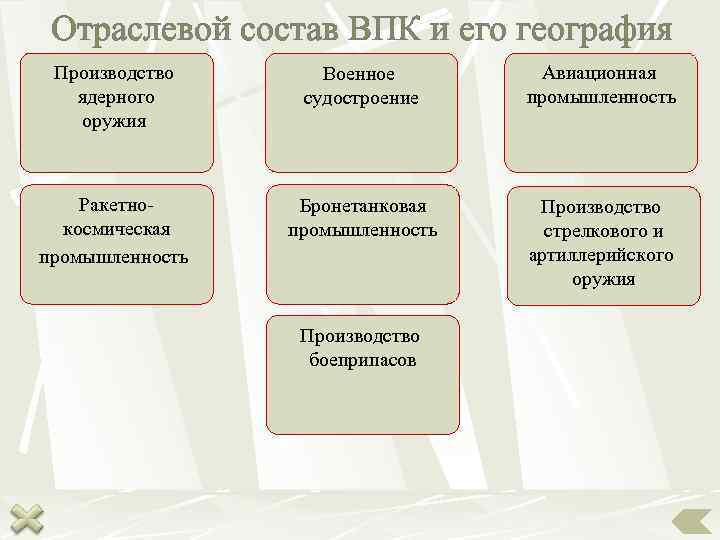 Отраслевой состав ВПК и его география

Производство ядерного оружия

Военное судостроение

Авиационная промышленность

Ракетно-космическая промышленность

Бронетанковая промышленность

Производство стрелкового и артиллерийского оружия

Производство боеприпасов